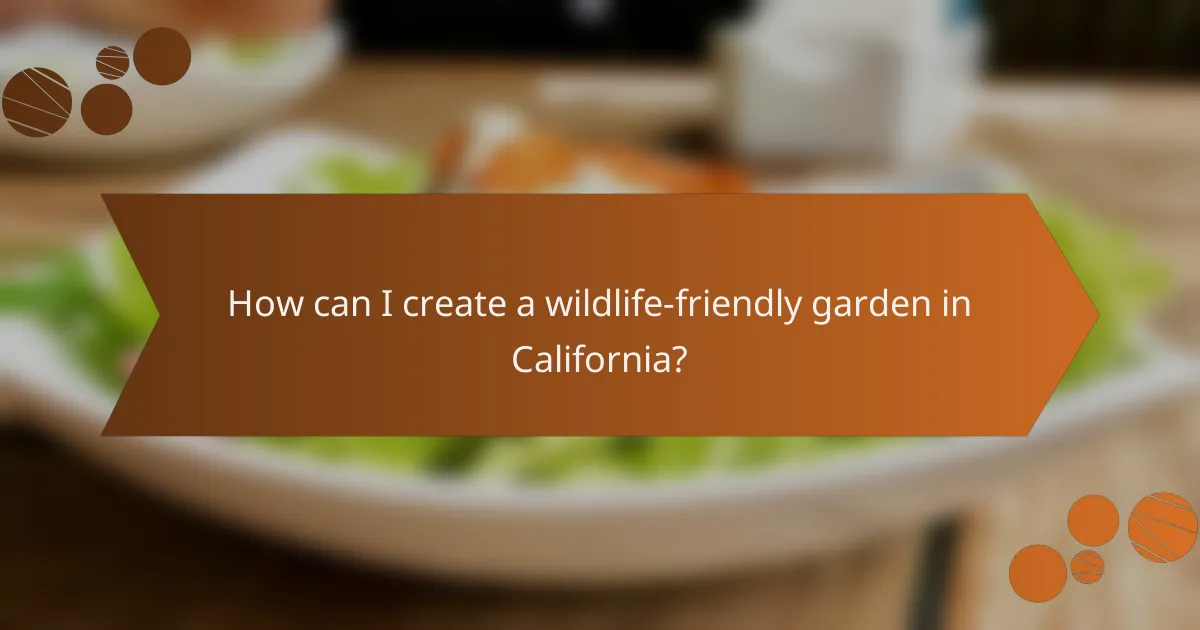 How can I create a wildlife-friendly garden in California?